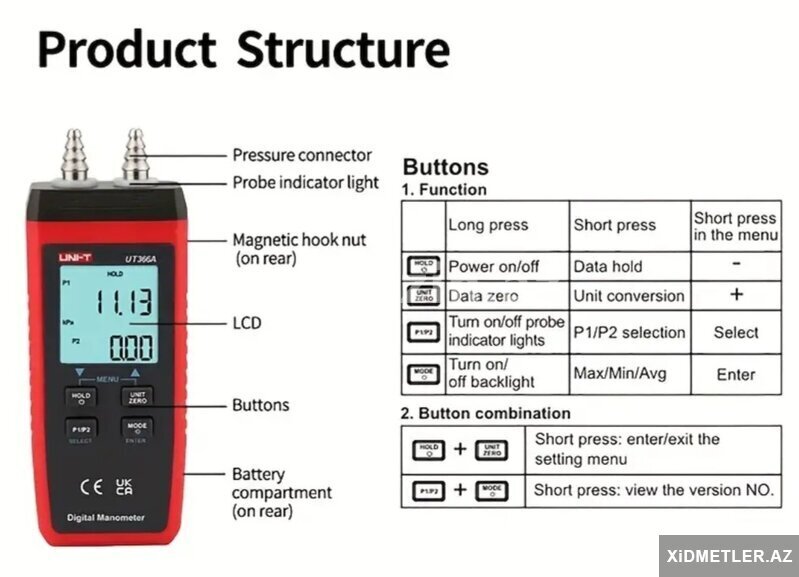 Product Structure

UNI-T UT366A

P1 HOLD

11.13

kPa

P2

0.00

MENU

HOLD

UNIT ZERO

P1/P2

MODE

SELECT

ENTER

CE UK CA

Digital Manometer

Pressure connector

Probe indicator light

Magnetic hook nut (on rear)

LCD

Buttons

Battery compartment (on rear)

Buttons

1. Function

| | Long press | Short press | Short press in the menu |
|---|---|---|---|
| HOLD | Power on/off | Data hold | - |
| UNIT ZERO | Data zero | Unit conversion | + |
| P1/P2 | Turn on/off probe indicator lights | P1/P2 selection | Select |
| MODE | Turn on/ off backlight | Max/Min/Avg | Enter |

2. Button combination

| | |
|---|---|
| HOLD + UNIT ZERO | Short press: enter/exit the setting menu |
| P1/P2 + MODE | Short press: view the version NO. |

XİDMETLER.AZ